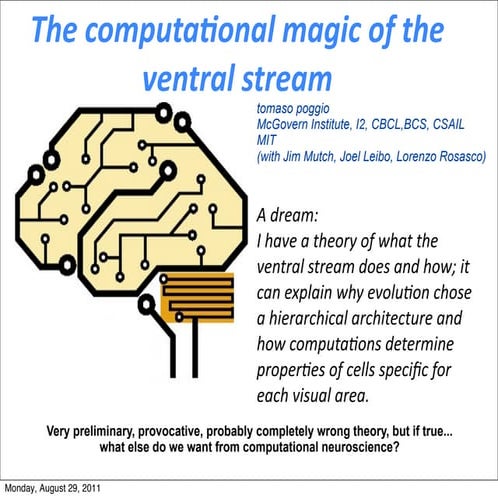 The computational magic of the ventral stream

tomaso poggio
McGovern Institute, I2, CBCL,BCS, CSAIL
MIT
(with Jim Mutch, Joel Leibo, Lorenzo Rosasco)

A dream:
I have a theory of what the ventral stream does and how; it can explain why evolution chose a hierarchical architecture and how computations determine properties of cells specific for each visual area.

Very preliminary, provocative, probably completely wrong theory, but if true... what else do we want from computational neuroscience?

Monday, August 29, 2011